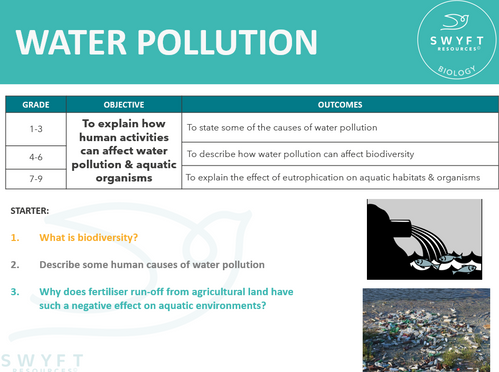 WATER POLLUTION

SWYFT RESOURCES© BIOLOGY

| GRADE | OBJECTIVE | OUTCOMES |
|---|---|---|
| 1-3 | To explain how human activities can affect water pollution & aquatic organisms | To state some of the causes of water pollution |
| 4-6 | | To describe how water pollution can affect biodiversity |
| 7-9 | | To explain the effect of eutrophication on aquatic habitats & organisms |

STARTER:

1. What is biodiversity?

2. Describe some human causes of water pollution

3. Why does fertiliser run-off from agricultural land have such a negative effect on aquatic environments?

SWYFT RESOURCES©